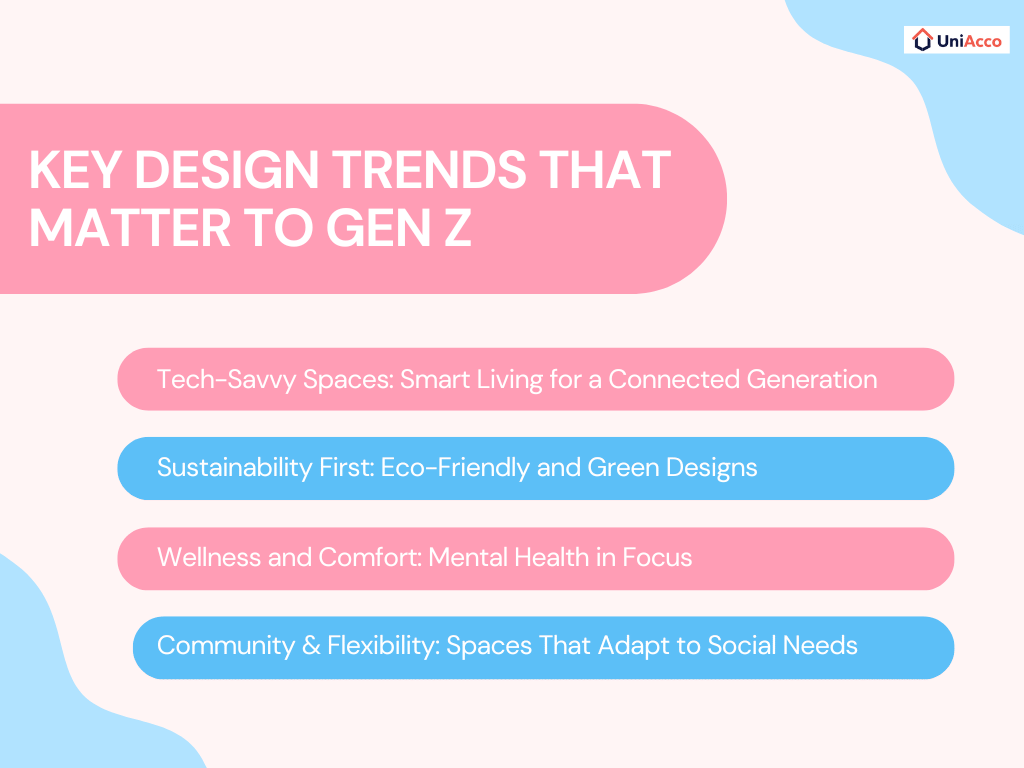 UniAcco

KEY DESIGN TRENDS THAT MATTER TO GEN Z

Tech-Savvy Spaces: Smart Living for a Connected Generation

Sustainability First: Eco-Friendly and Green Designs

Wellness and Comfort: Mental Health in Focus

Community & Flexibility: Spaces That Adapt to Social Needs